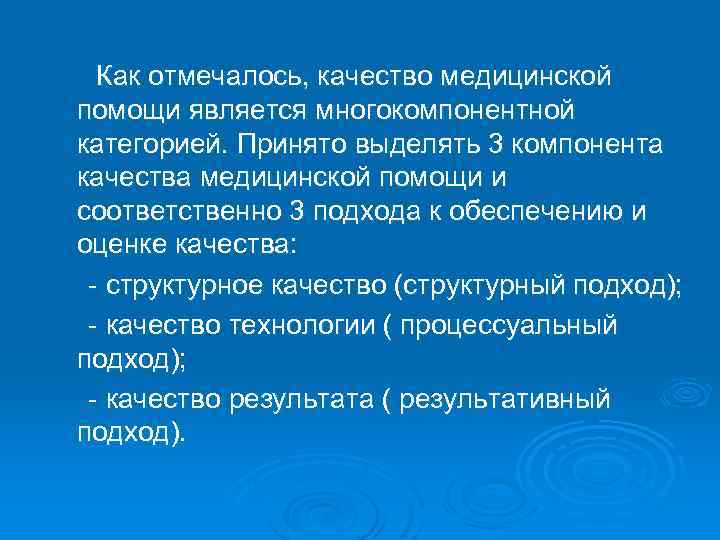 Как отмечалось, качество медицинской помощи является многокомпонентной категорией. Принято выделять 3 компонента качества медицинской помощи и соответственно 3 подхода к обеспечению и оценке качества:

- структурное качество (структурный подход);

- качество технологии ( процессуальный подход);

- качество результата ( результативный подход).